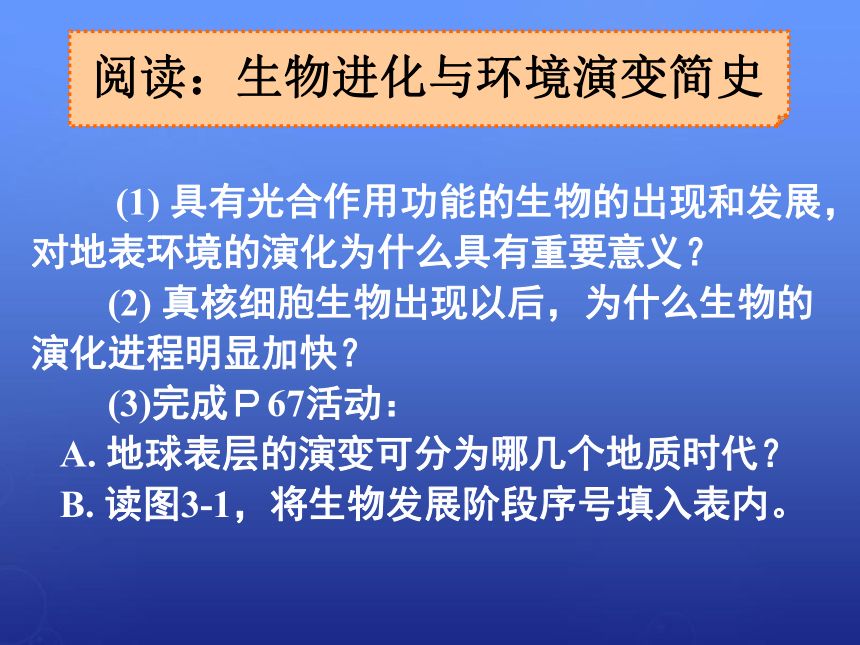 阅读：生物进化与环境演变简史

(1) 具有光合作用功能的生物的出现和发展，对地表环境的演化为什么具有重要意义？

(2) 真核细胞生物出现以后，为什么生物的演化进程明显加快？

(3)完成Ｐ67活动：

A. 地球表层的演变可分为哪几个地质时代？

B. 读图3-1，将生物发展阶段序号填入表内。